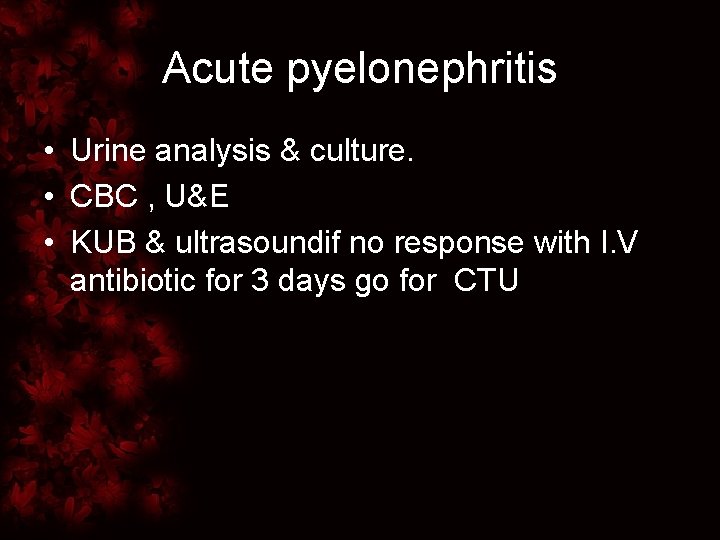 Acute pyelonephritis

• Urine analysis & culture.
• CBC , U&E
• KUB & ultrasoundif no response with I.V antibiotic for 3 days go for CTU